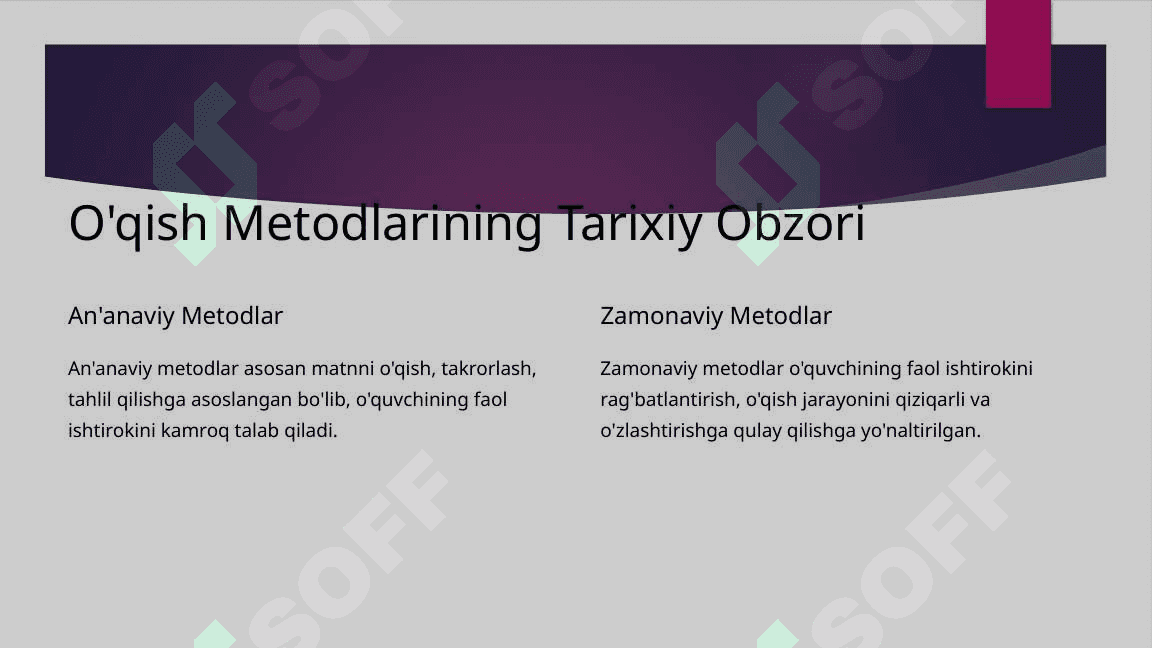 O'qish Metodlarining Tarixiy Obzori

An'anaviy Metodlar

An'anaviy metodlar asosan matnni o'qish, takrorlash, tahlil qilishga asoslangan bo'lib, o'quvchining faol ishtirokini kamroq talab qiladi.

Zamonaviy Metodlar

Zamonaviy metodlar o'quvchining faol ishtirokini rag'batlantirish, o'qish jarayonini qiziqarli va o'zlashtirishga qulay qilishga yo'naltirilgan.

SOFF SOFF SOFF SOFF